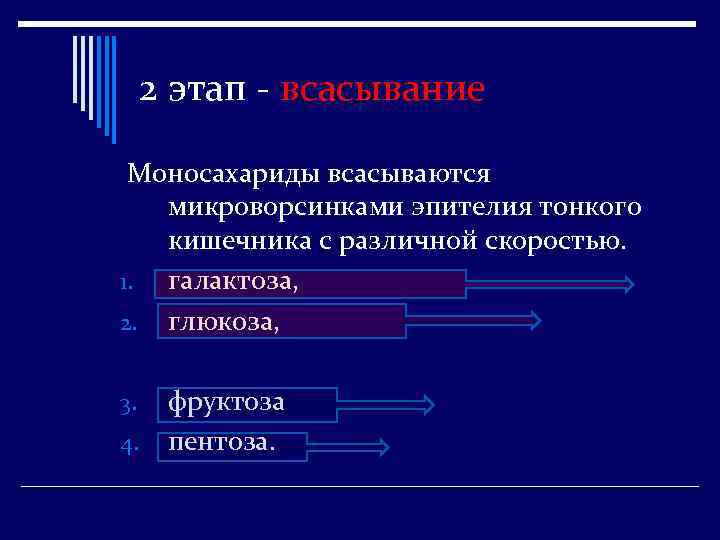 2 этап - всасывание

Моносахариды всасываются микроворсинками эпителия тонкого кишечника с различной скоростью.

1. галактоза,
2. глюкоза,
3. фруктоза
4. пентоза.